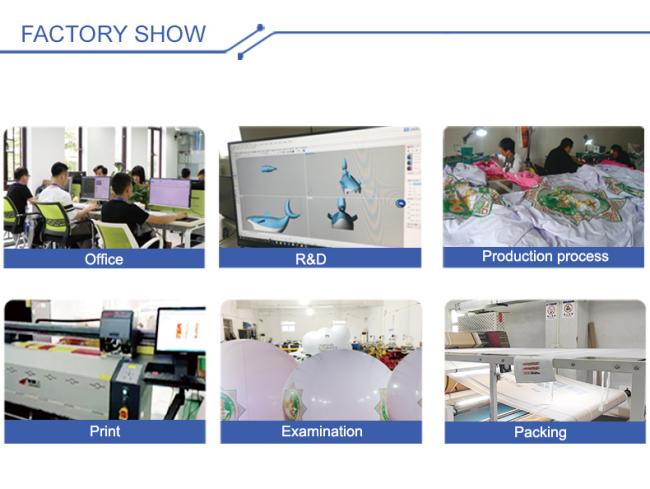 FACTORY SHOW

Office

R&D

Production process

Print

Examination

Packing